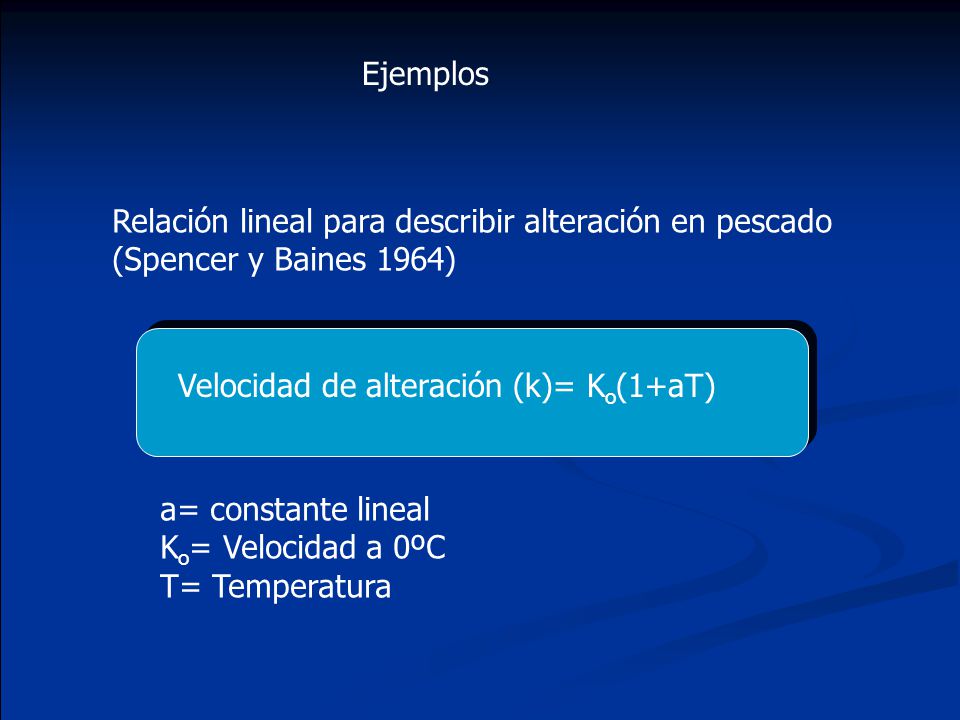 Ejemplos

Relación lineal para describir alteración en pescado (Spencer y Baines 1964)

Velocidad de alteración (k)= $K_o(1+aT)$

a= constante lineal
$K_o$= Velocidad a 0ºC
T= Temperatura